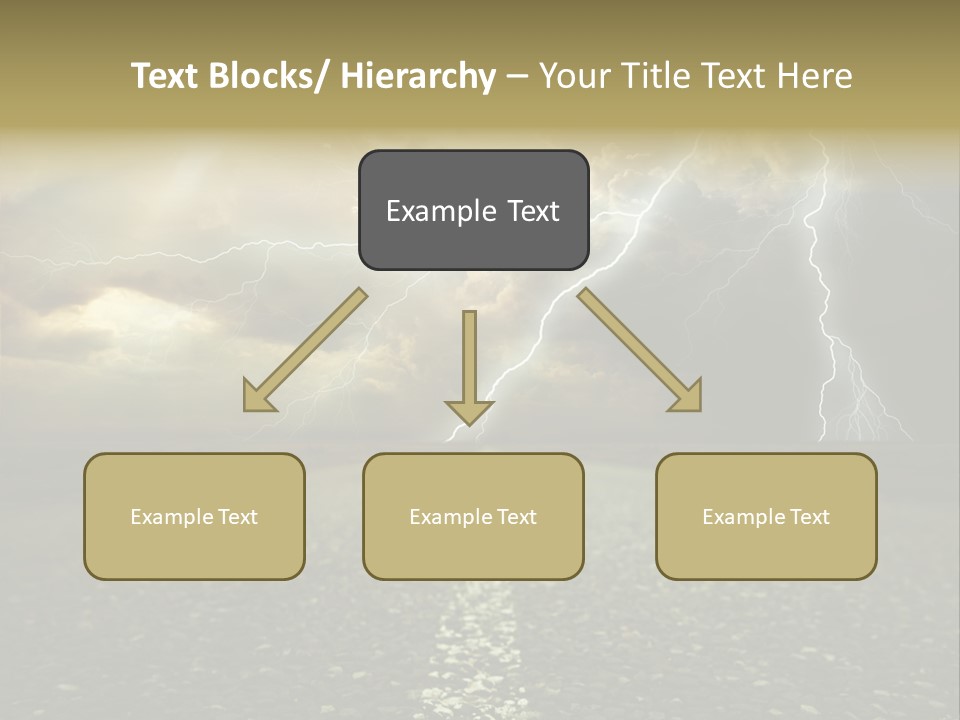 Text Blocks/ Hierarchy – Your Title Text Here

Example Text

Example Text

Example Text

Example Text